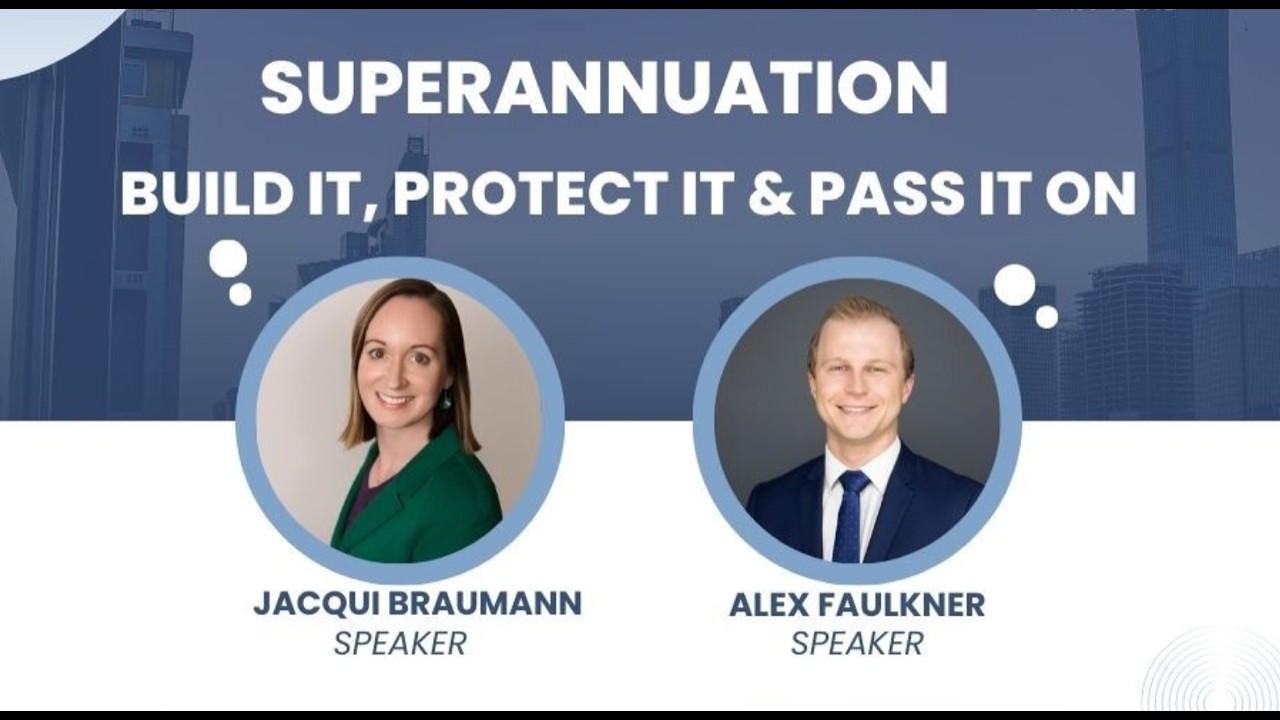 SUPERANNUATION

BUILD IT, PROTECT IT & PASS IT ON

JACQUI BRAUMANN
SPEAKER

ALEX FAULKNER
SPEAKER